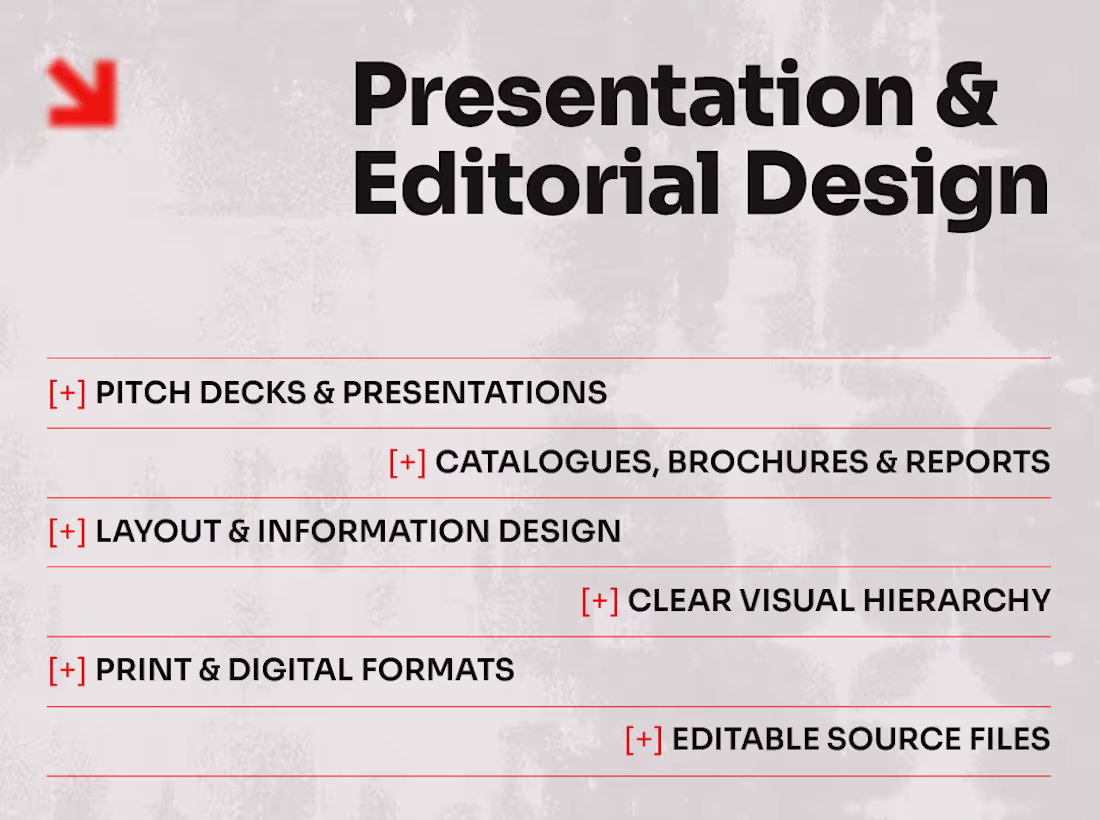 Presentation & Editorial Design

[+] PITCH DECKS & PRESENTATIONS

[+] CATALOGUES, BROCHURES & REPORTS

[+] LAYOUT & INFORMATION DESIGN

[+] CLEAR VISUAL HIERARCHY

[+] PRINT & DIGITAL FORMATS

[+] EDITABLE SOURCE FILES